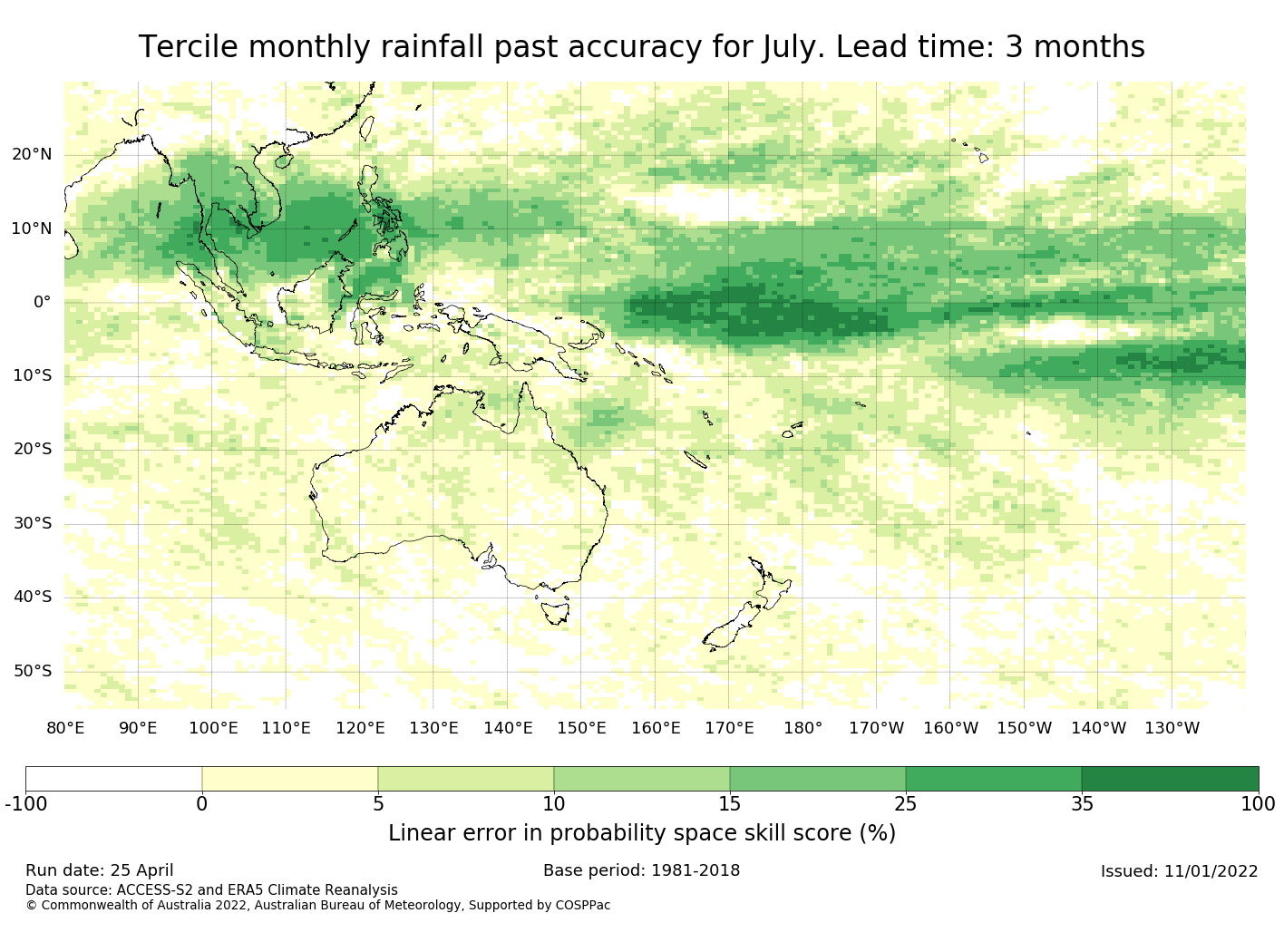 Tercile monthly rainfall past accuracy for July. Lead time: 3 months

20°N
10°N
0°
10°S
20°S
30°S
40°S
50°S

80°E 90°E 100°E 110°E 120°E 130°E 140°E 150°E 160°E 170°E 180° 170°W 160°W 150°W 140°W 130°W

-100 0 5 10 15 25 35 100

Linear error in probability space skill score (%)

Run date: 25 April
Base period: 1981-2018
Issued: 11/01/2022
Data source: ACCESS-S2 and ERA5 Climate Reanalysis
© Commonwealth of Australia 2022, Australian Bureau of Meteorology, Supported by COSPPac